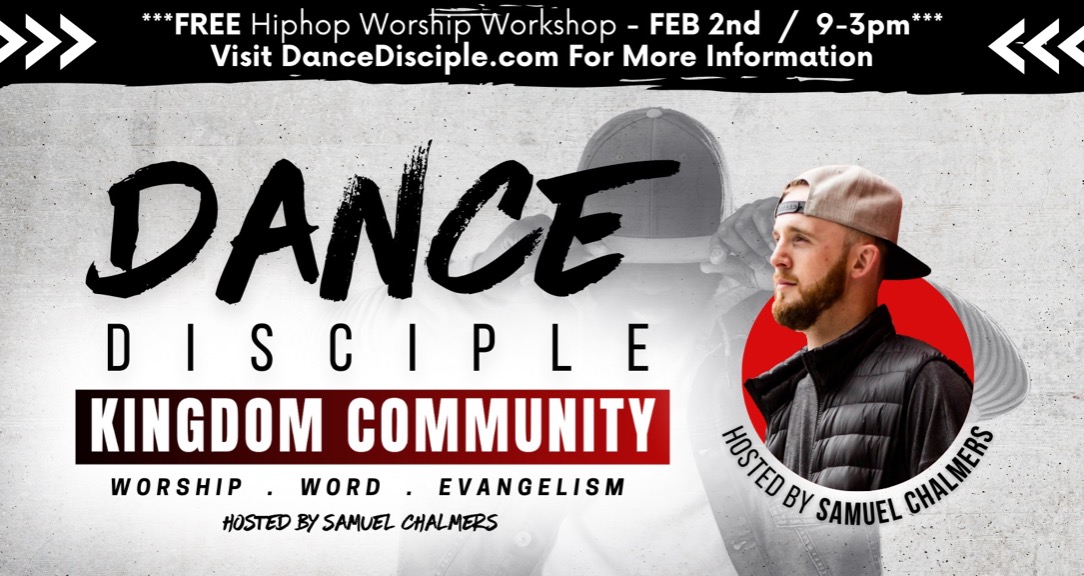 ***FREE Hiphop Worship Workshop - FEB 2nd / 9-3pm***
Visit DanceDisciple.com For More Information

DANCE
DISCIPLE
KINGDOM COMMUNITY
WORSHIP . WORD . EVANGELISM
HOSTED BY SAMUEL CHALMERS

HOSTED BY SAMUEL CHALMERS